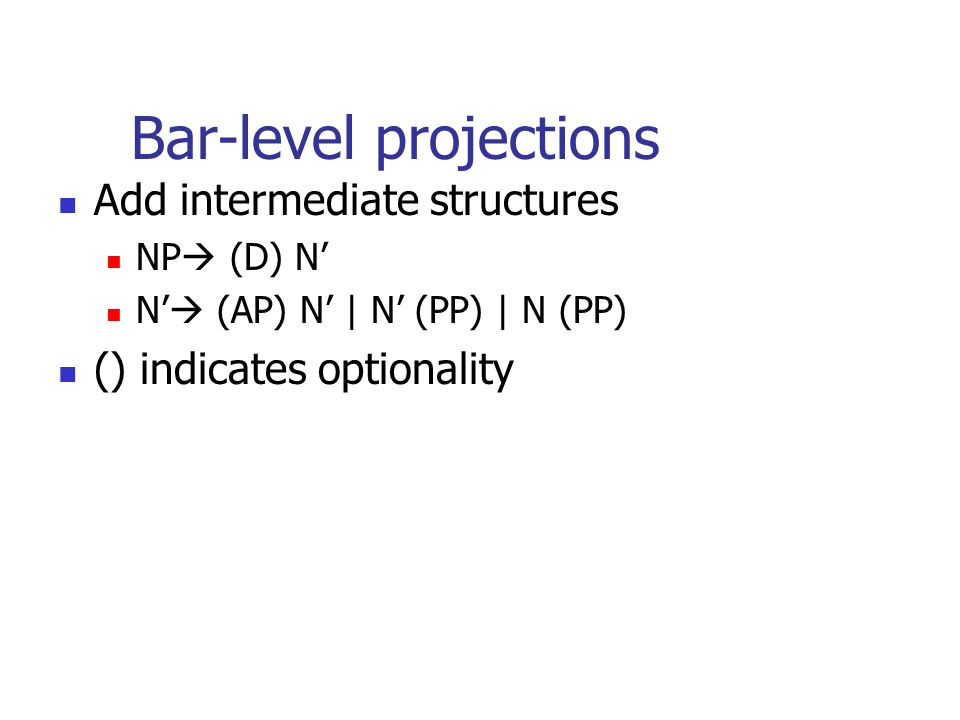 Bar-level projections

Add intermediate structures

NP→ (D) N’

N’→ (AP) N’ | N’ (PP) | N (PP)

() indicates optionality